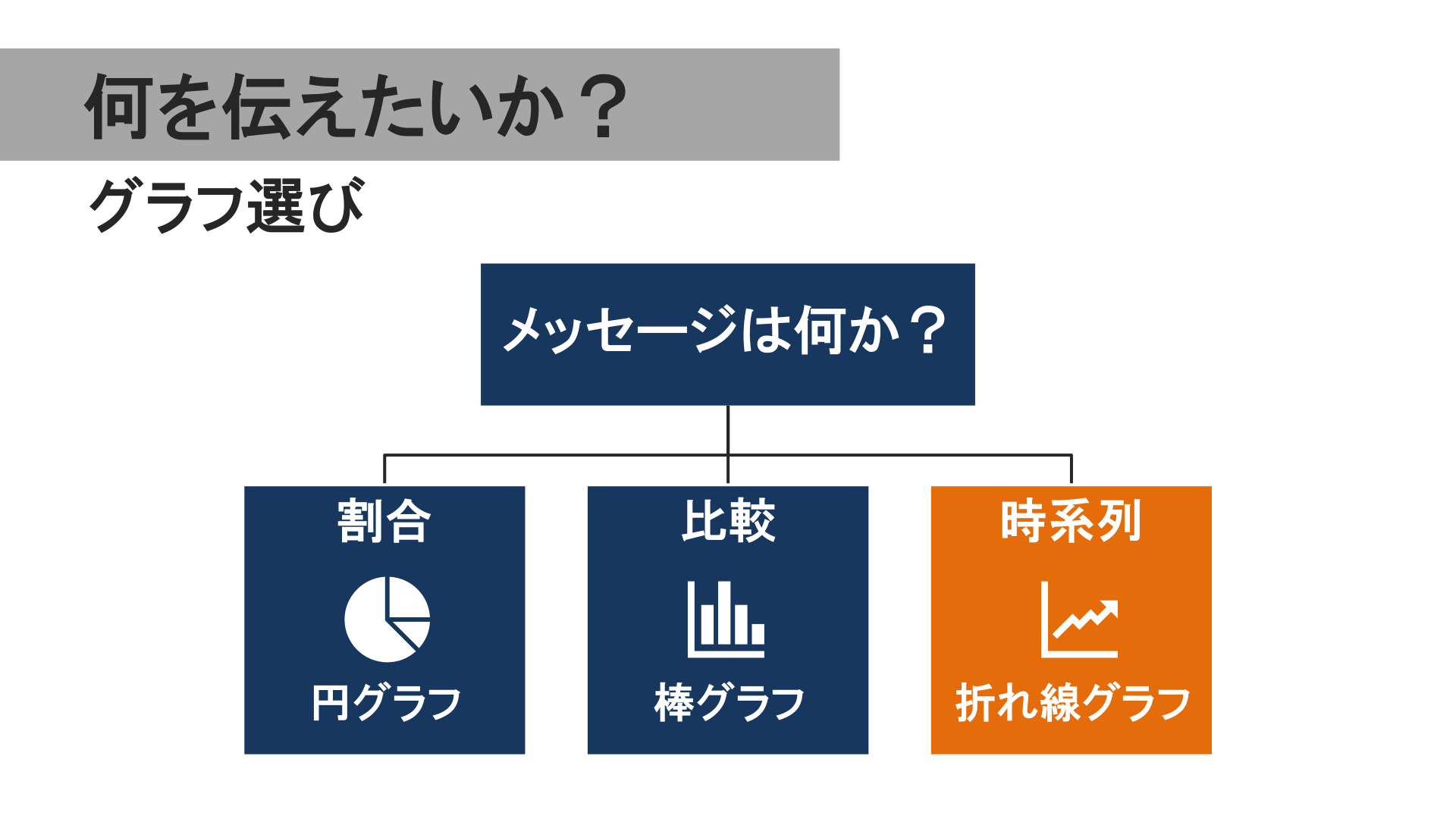 何を伝えたいか？

グラフ選び

メッセージは何か？

割合

円グラフ

比較

棒グラフ

時系列

折れ線グラフ